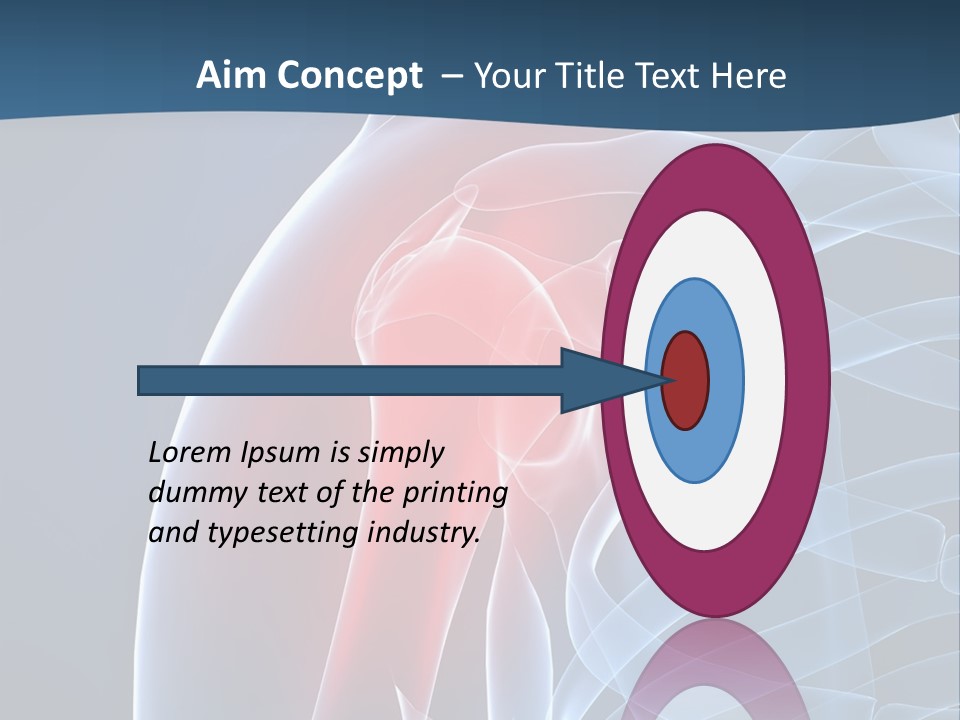 Aim Concept – Your Title Text Here

Lorem Ipsum is simply dummy text of the printing and typesetting industry.